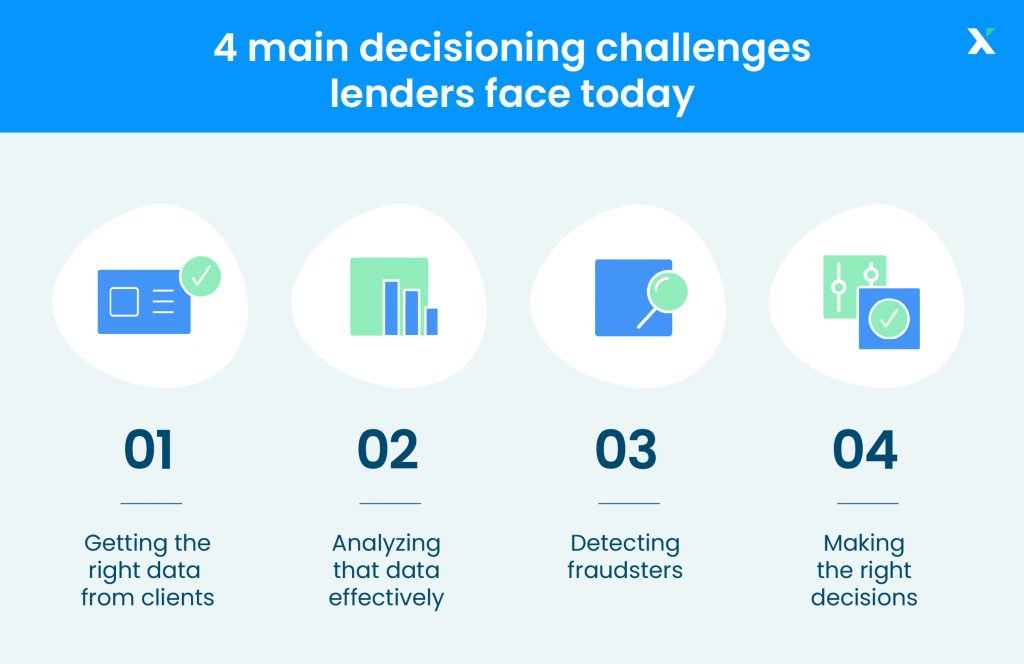 4 main decisioning challenges lenders face today

01

Getting the right data from clients

02

Analyzing that data effectively

03

Detecting fraudsters

04

Making the right decisions